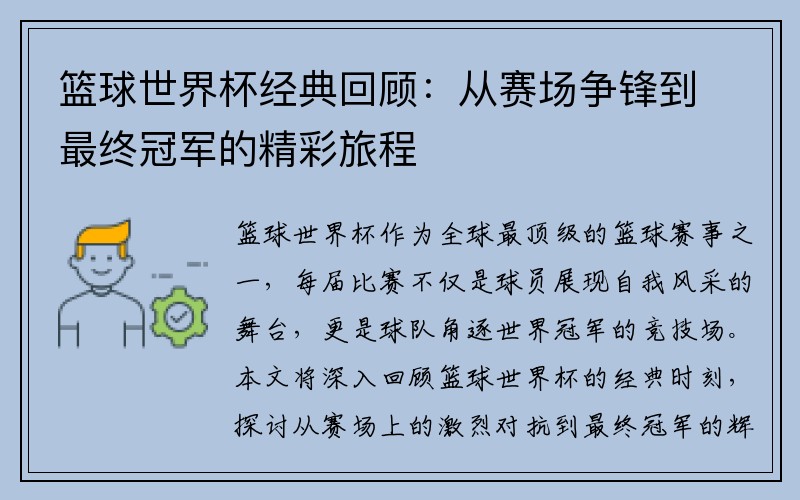 篮球世界杯经典回顾：从赛场争锋到最终冠军的精彩旅程

篮球世界杯作为全球最顶级的篮球赛事之一，每届比赛不仅是球员展现自我风采的舞台，更是球队角逐世界冠军的竞技场。本文将深入回顾篮球世界杯的经典时刻，探讨从赛场上的激烈对抗到最终冠军的辉